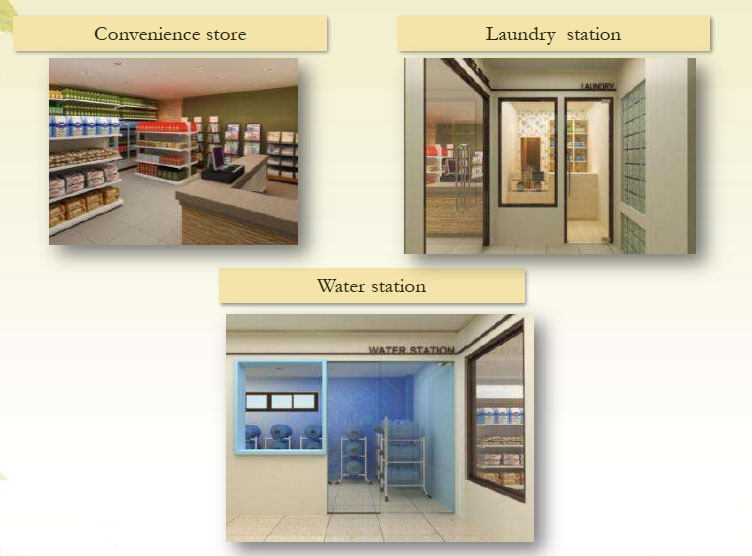 Convenience store

Laundry station

LAUNDRY

Water station

WATER STATION